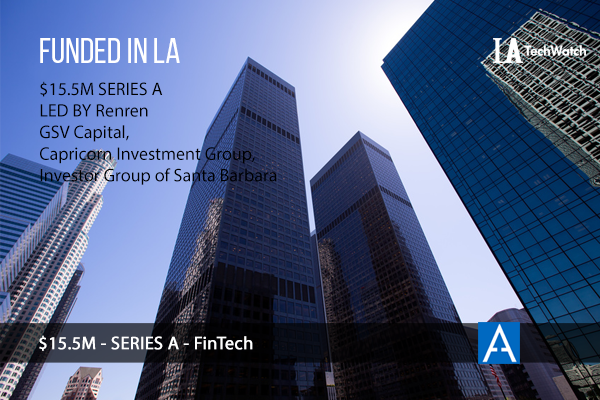 FUNDED IN LA

LA TechWatch

$15.5M SERIES A
LED BY Renren
GSV Capital,
Capricorn Investment Group,
Investor Group of Santa Barbara

$15.5M - SERIES A - FinTech

A